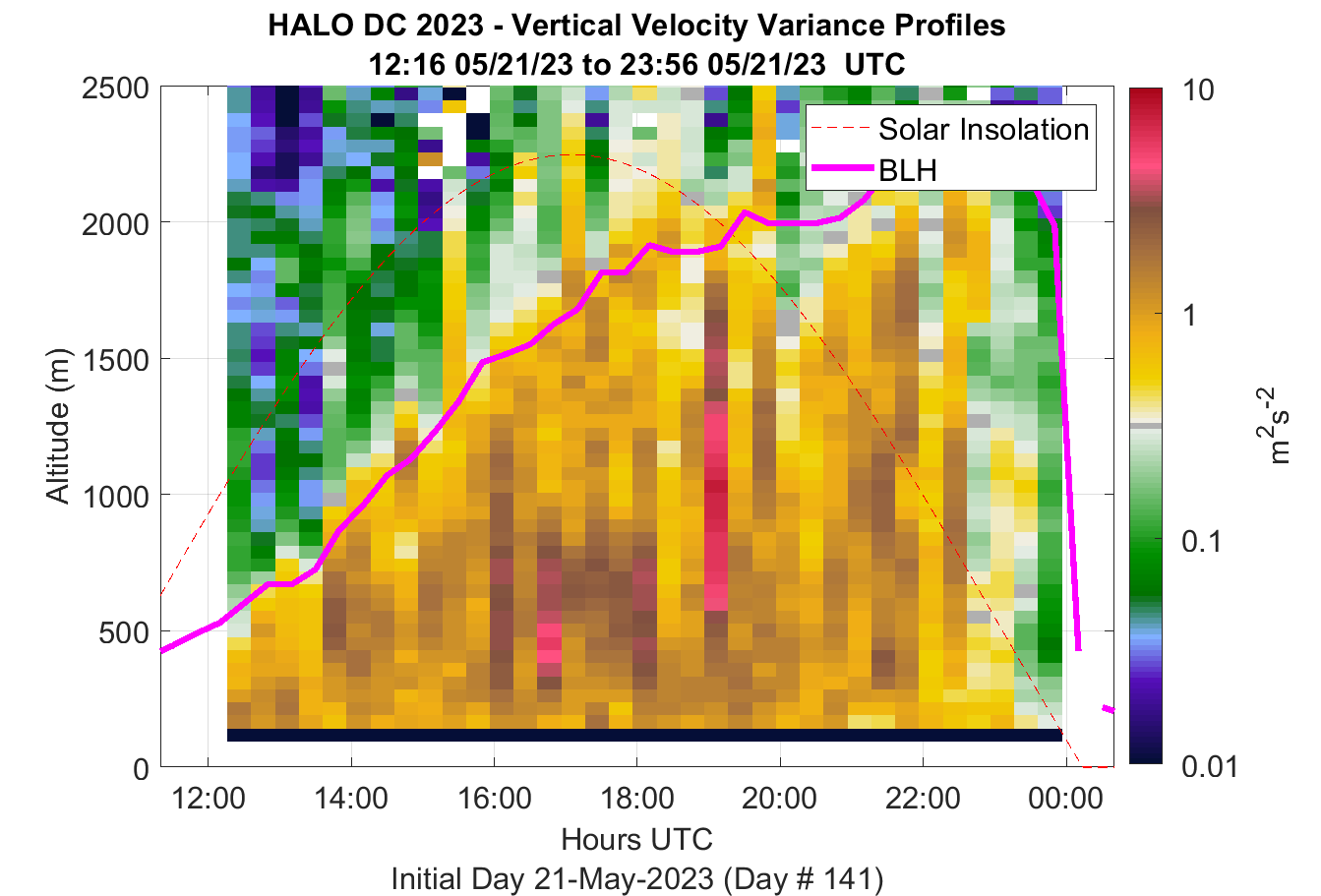 HALO DC 2023 - Vertical Velocity Variance Profiles
12:16 05/21/23 to 23:56 05/21/23 UTC

Solar Insolation
BLH

2500
2000
1500
1000
500
0

Altitude (m)

12:00
14:00
16:00
18:00
20:00
22:00
00:00

Hours UTC
Initial Day 21-May-2023 (Day # 141)

10
1
0.1
0.01

$m^2s^{-2}$